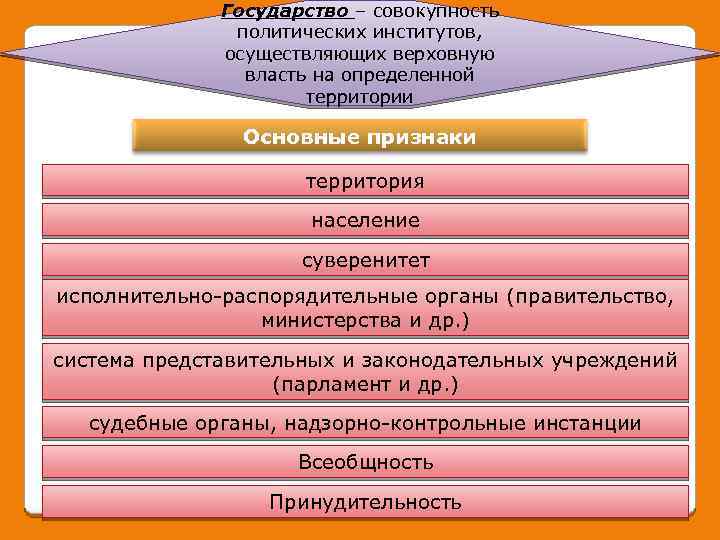 Государство – совокупность политических институтов, осуществляющих верховную власть на определенной территории

Основные признаки

территория

население

суверенитет

исполнительно-распорядительные органы (правительство, министерства и др.)

система представительных и законодательных учреждений (парламент и др.)

судебные органы, надзорно-контрольные инстанции

Всеобщность

Принудительность